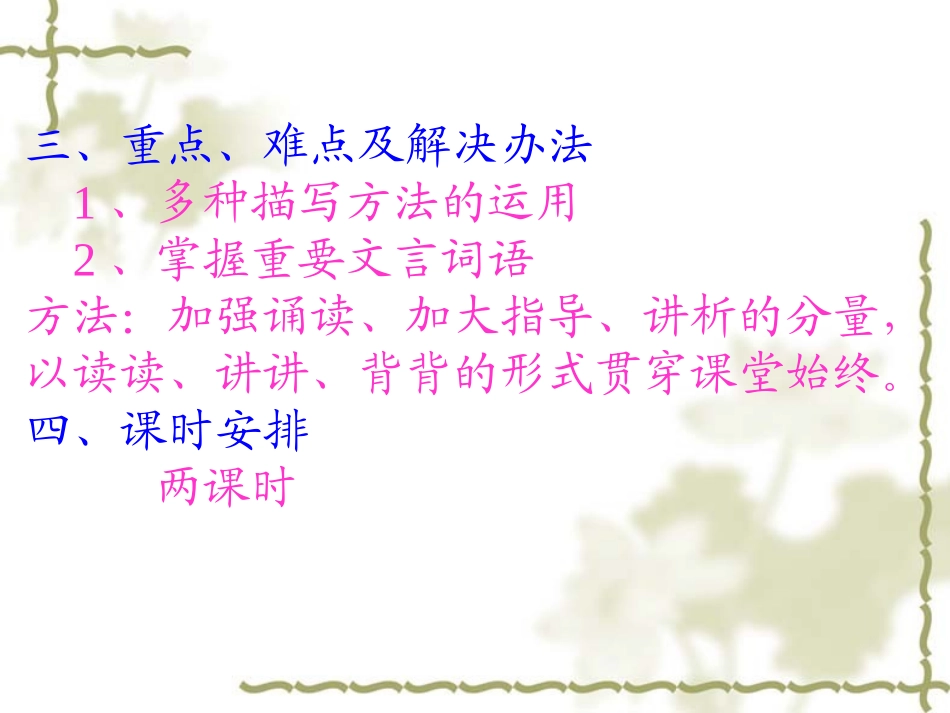 三、重点、难点及解决办法

1、多种描写方法的运用

2、掌握重要文言词语

方法：加强诵读、加大指导、讲析的分量，以读读、讲讲、背背的形式贯穿课堂始终。

四、课时安排

两课时